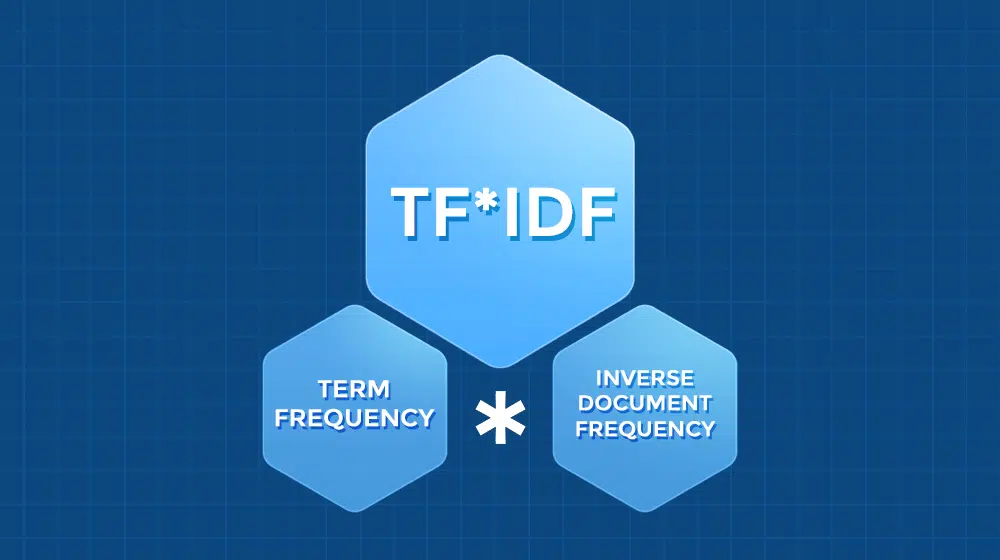 TF*IDF

TERM FREQUENCY

*

INVERSE DOCUMENT FREQUENCY